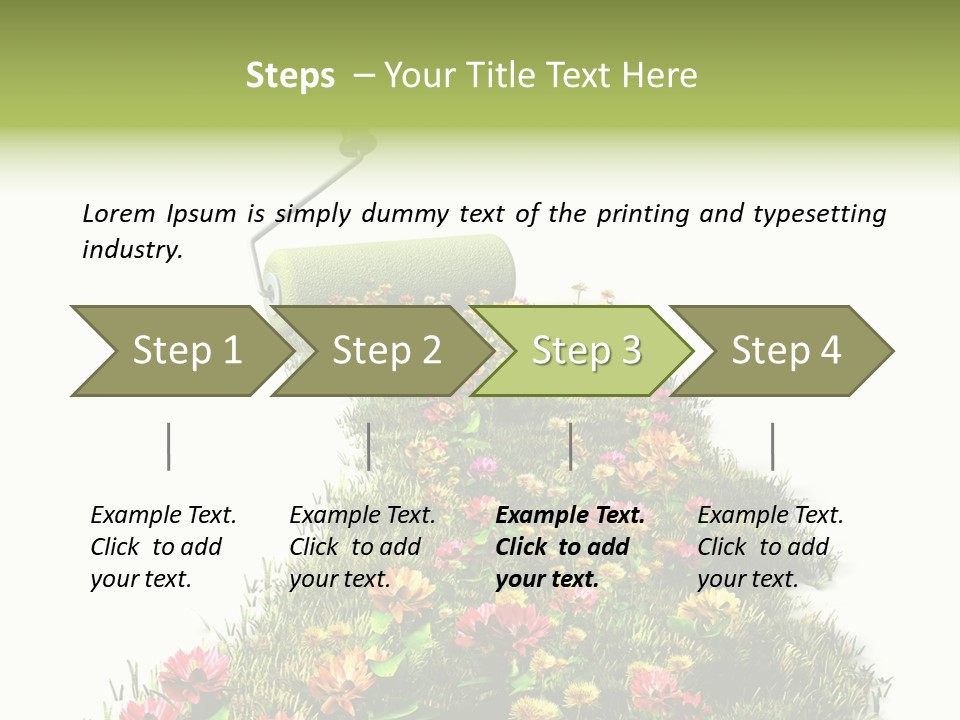 Steps – Your Title Text Here

Lorem Ipsum is simply dummy text of the printing and typesetting industry.

Step 1

Step 2

Step 3

Step 4

Example Text. Click to add your text.

Example Text. Click to add your text.

Example Text. Click to add your text.

Example Text. Click to add your text.